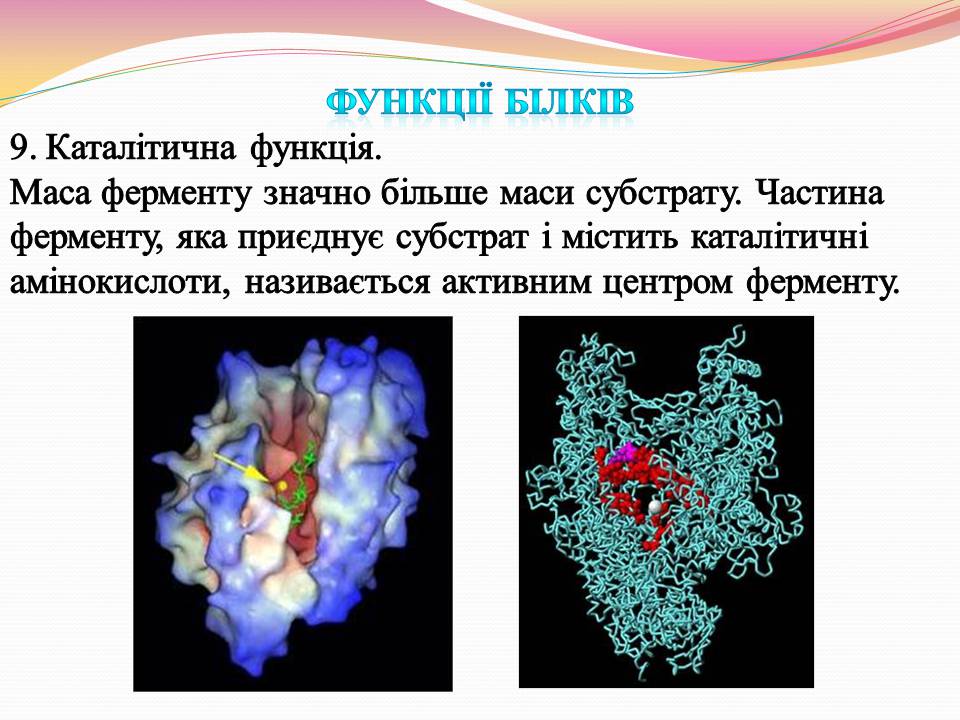 ФУНКЦІЇ БІЛКІВ

9. Каталітична функція.
Маса ферменту значно більше маси субстрату. Частина ферменту, яка приєднує субстрат і містить каталітичні амінокислоти, називається активним центром ферменту.